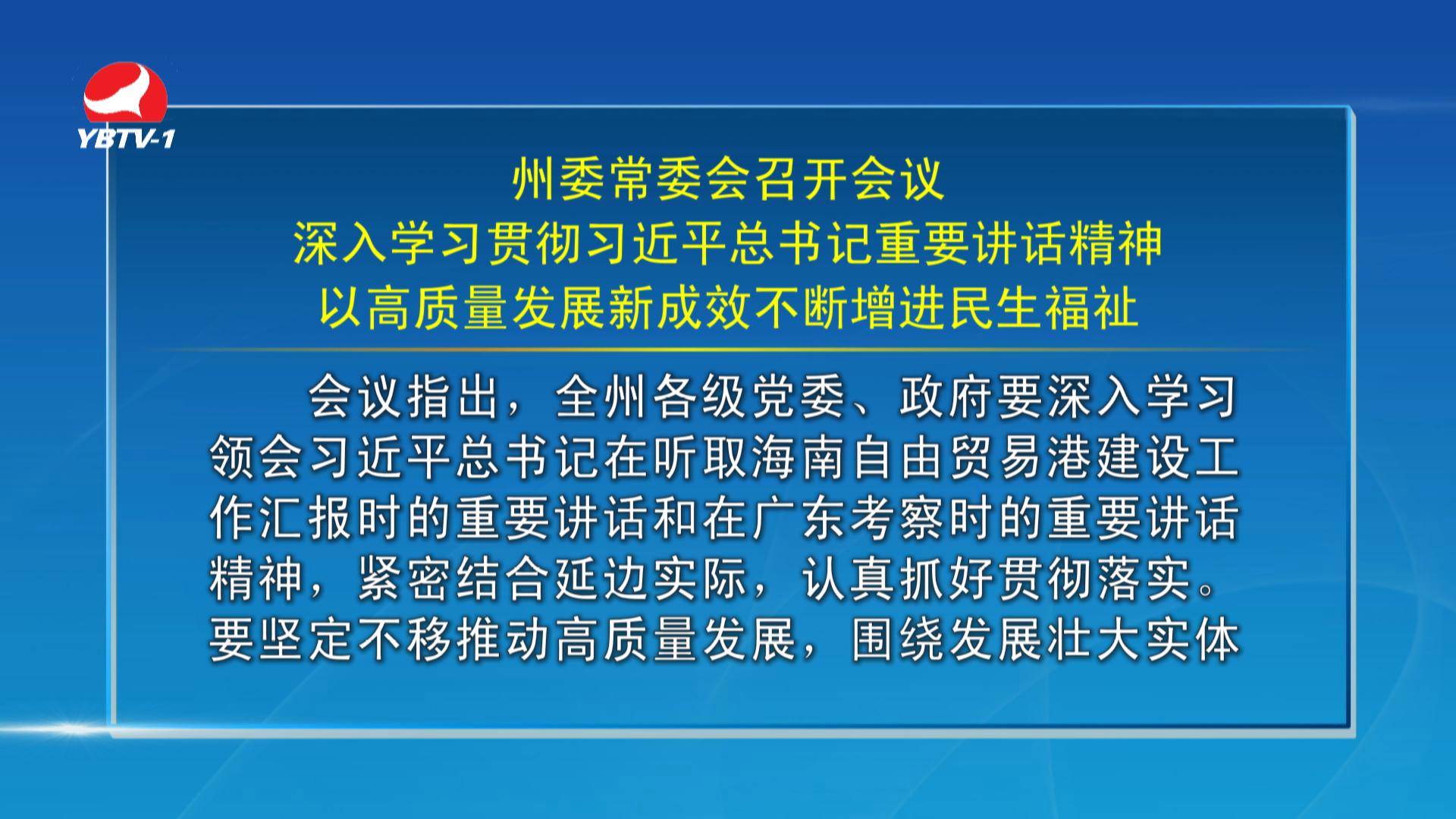 YBTV-1

州委常委会召开会议
深入学习贯彻习近平总书记重要讲话精神
以高质量发展新成效不断增进民生福祉

会议指出，全州各级党委、政府要深入学习领会习近平总书记在听取海南自由贸易港建设工作汇报时的重要讲话和在广东考察时的重要讲话精神，紧密结合延边实际，认真抓好贯彻落实。要坚定不移推动高质量发展，围绕发展壮大实体